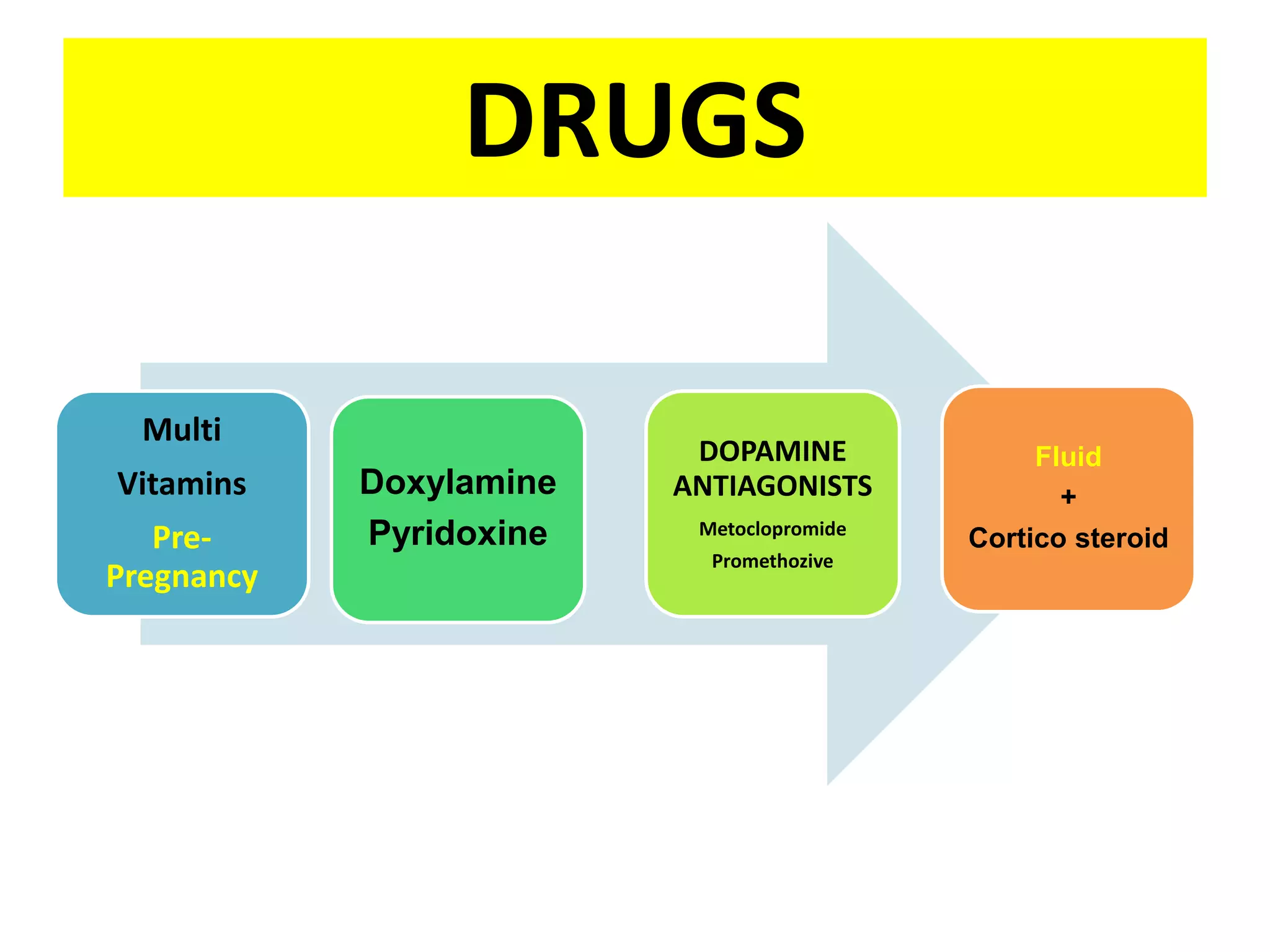 DRUGS

Multi
Vitamins
Pre-Pregnancy

Doxylamine
Pyridoxine

DOPAMINE ANTIAGONISTS
Metoclopromide
Promethozive

Fluid
+
Cortico steroid